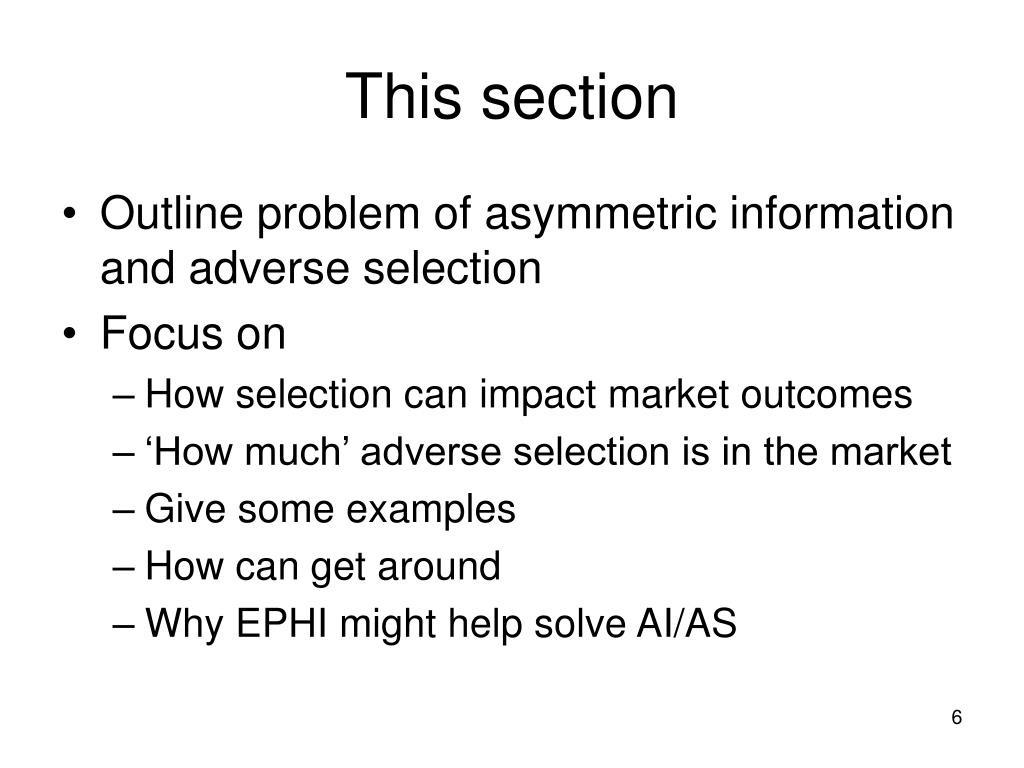 This section

• Outline problem of asymmetric information and adverse selection
• Focus on
– How selection can impact market outcomes
– ‘How much’ adverse selection is in the market
– Give some examples
– How can get around
– Why EPHI might help solve AI/AS

6